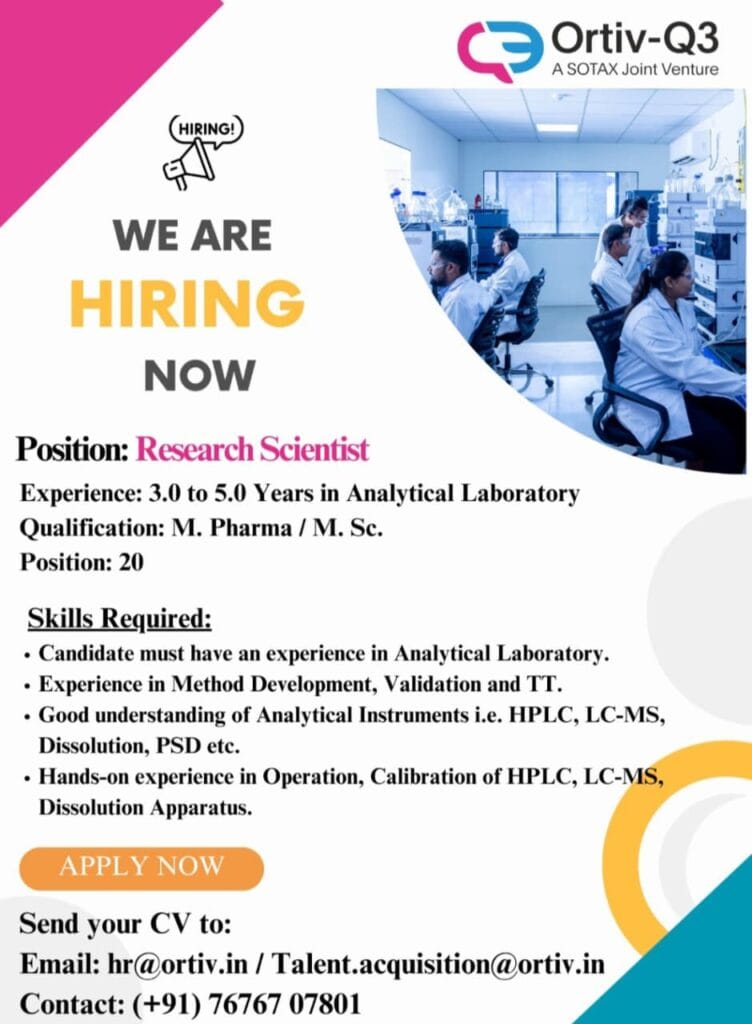 Ortiv-Q3
A SOTAX Joint Venture

HIRING!

WE ARE
HIRING
NOW

Position: Research Scientist

Experience: 3.0 to 5.0 Years in Analytical Laboratory
Qualification: M. Pharma / M. Sc.
Position: 20

Skills Required:
• Candidate must have an experience in Analytical Laboratory.
• Experience in Method Development, Validation and TT.
• Good understanding of Analytical Instruments i.e. HPLC, LC-MS, Dissolution, PSD etc.
• Hands-on experience in Operation, Calibration of HPLC, LC-MS, Dissolution Apparatus.

APPLY NOW

Send your CV to:
Email: hr@ortiv.in / Talent.acquisition@ortiv.in
Contact: (+91) 76767 07801